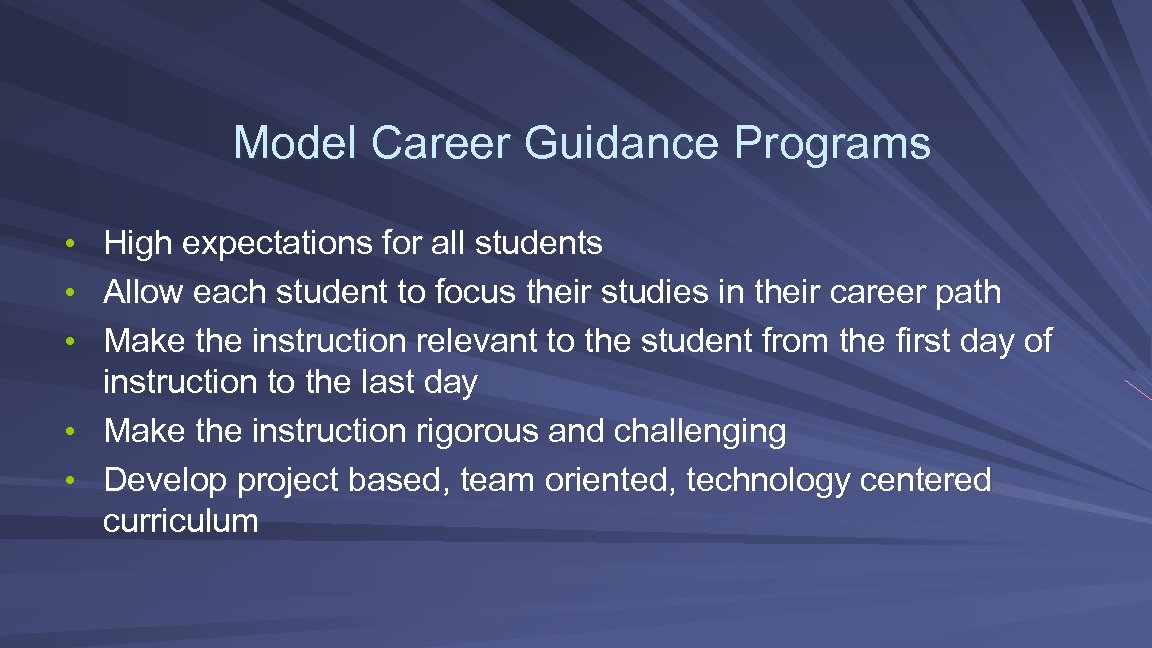 Model Career Guidance Programs

• High expectations for all students
• Allow each student to focus their studies in their career path
• Make the instruction relevant to the student from the first day of instruction to the last day
• Make the instruction rigorous and challenging
• Develop project based, team oriented, technology centered curriculum